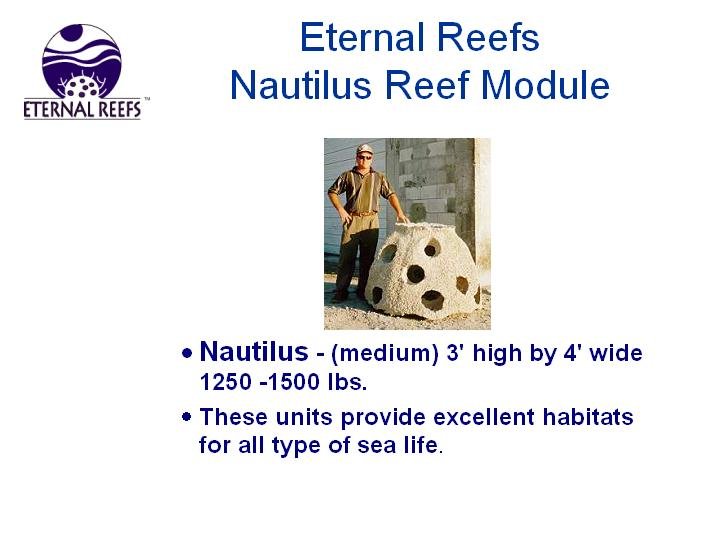 ETERNAL REEFS™

Eternal Reefs
Nautilus Reef Module

• Nautilus - (medium) 3' high by 4' wide 1250 -1500 lbs.

• These units provide excellent habitats for all type of sea life.